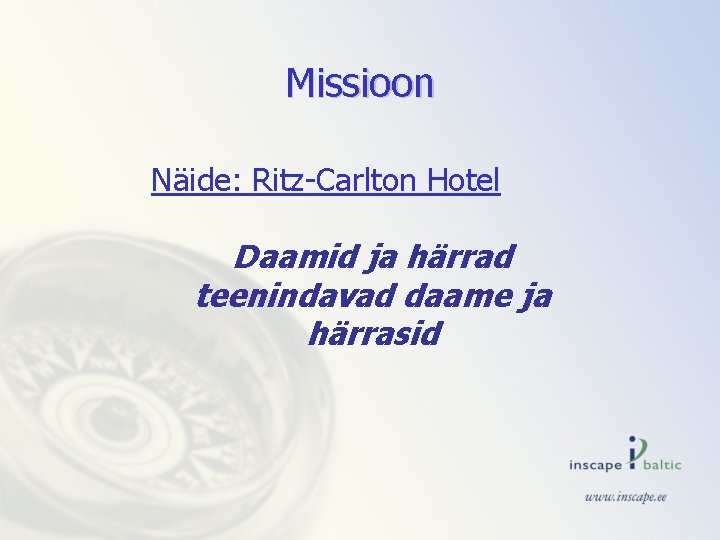 Missioon

Näide: Ritz-Carlton Hotel

Daamid ja härrad teenindavad daame ja härrasid

inscape baltic

www.inscape.ee